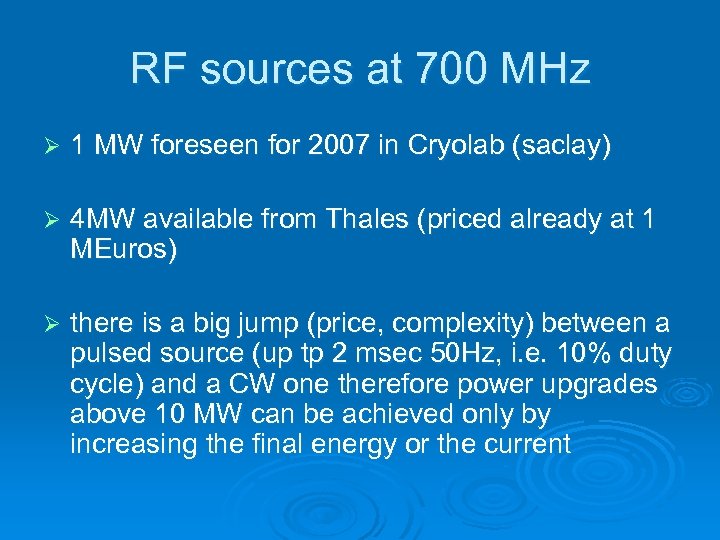 RF sources at 700 MHz

➢ 1 MW foreseen for 2007 in Cryolab (saclay)

➢ 4MW available from Thales (priced already at 1 MEuros)

➢ there is a big jump (price, complexity) between a pulsed source (up tp 2 msec 50Hz, i.e. 10% duty cycle) and a CW one therefore power upgrades above 10 MW can be achieved only by increasing the final energy or the current